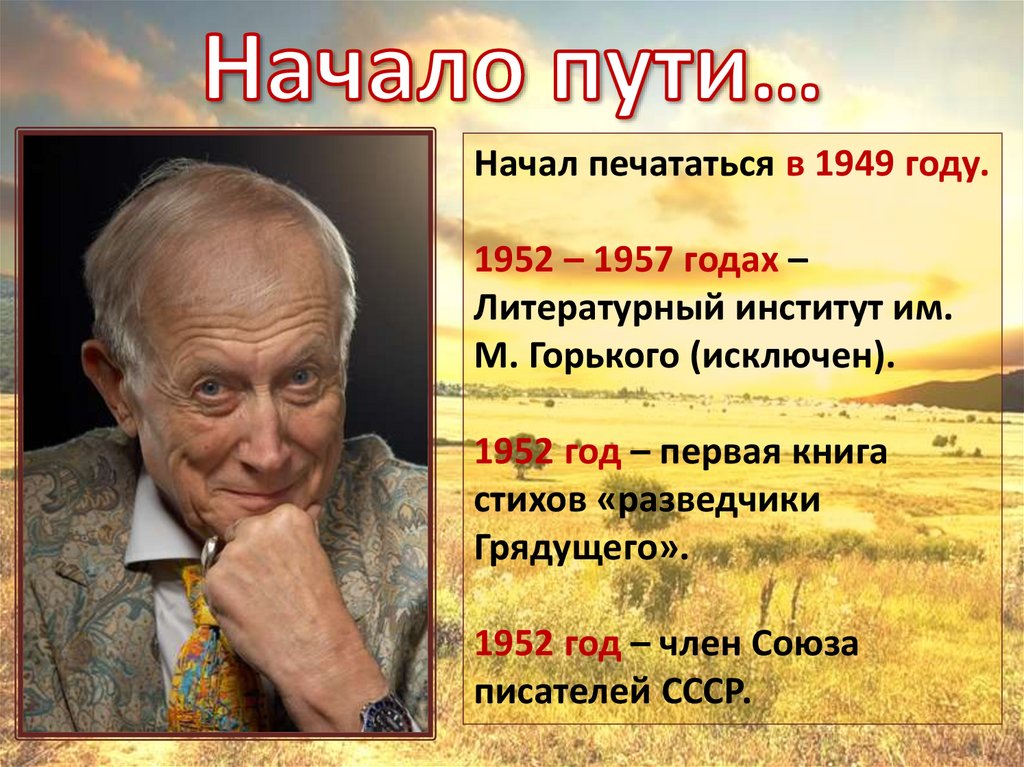 Начало пути…

Начал печататься в 1949 году.

1952 – 1957 годах – Литературный институт им. М. Горького (исключен).

1952 год – первая книга стихов «разведчики Грядущего».

1952 год – член Союза писателей СССР.